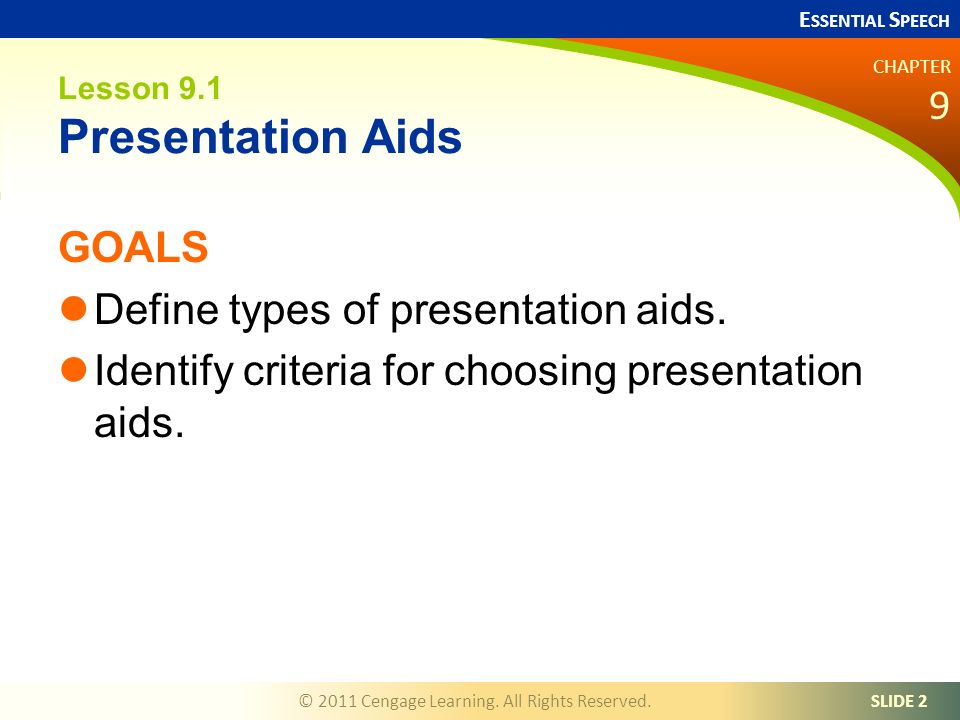 ESSENTIAL SPEECH

CHAPTER
9

Lesson 9.1
Presentation Aids

GOALS

Define types of presentation aids.

Identify criteria for choosing presentation aids.

© 2011 Cengage Learning. All Rights Reserved.

SLIDE 2